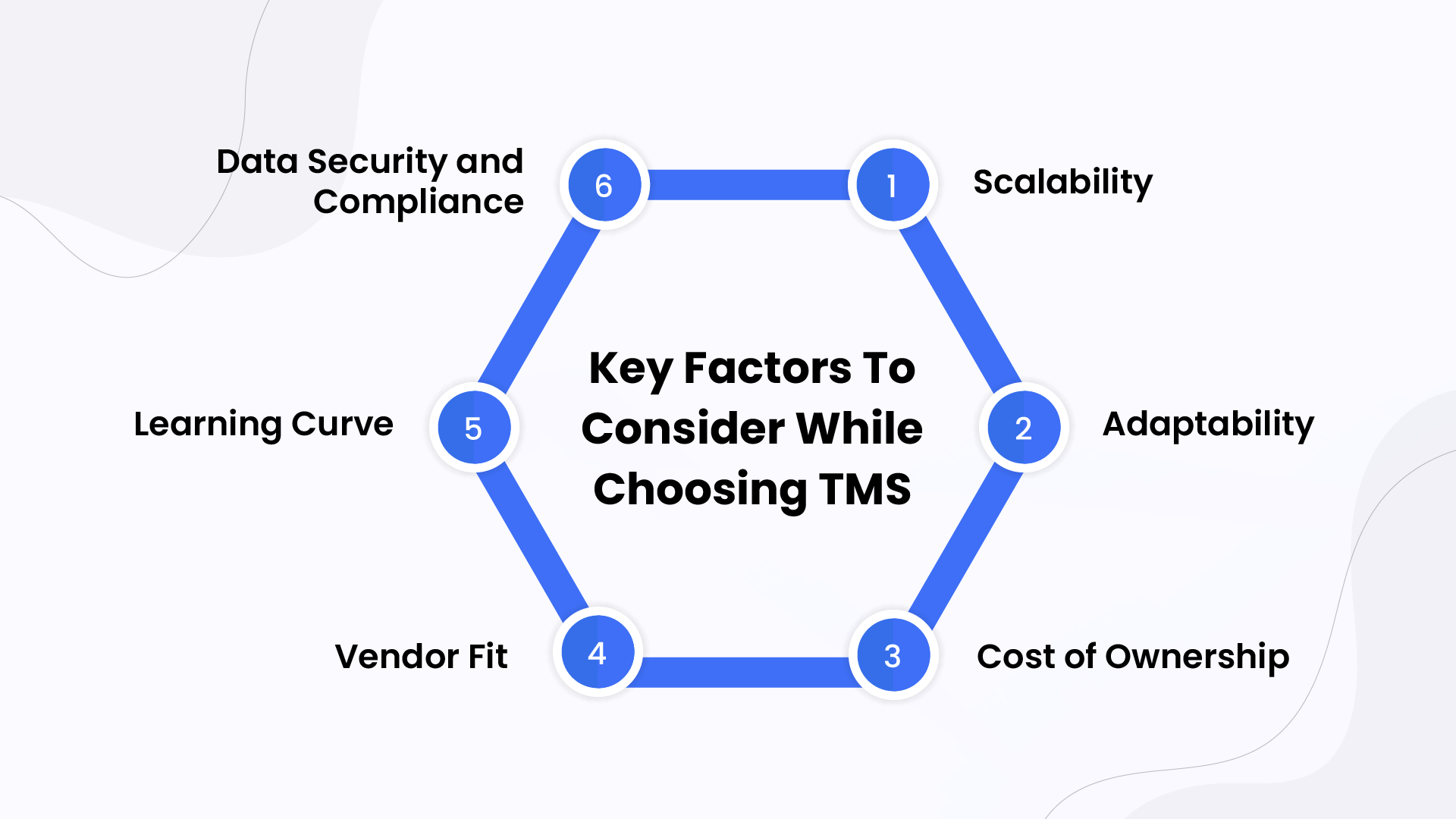 Key Factors To Consider While Choosing TMS

1
Scalability

2
Adaptability

3
Cost of Ownership

4
Vendor Fit

5
Learning Curve

6
Data Security and Compliance